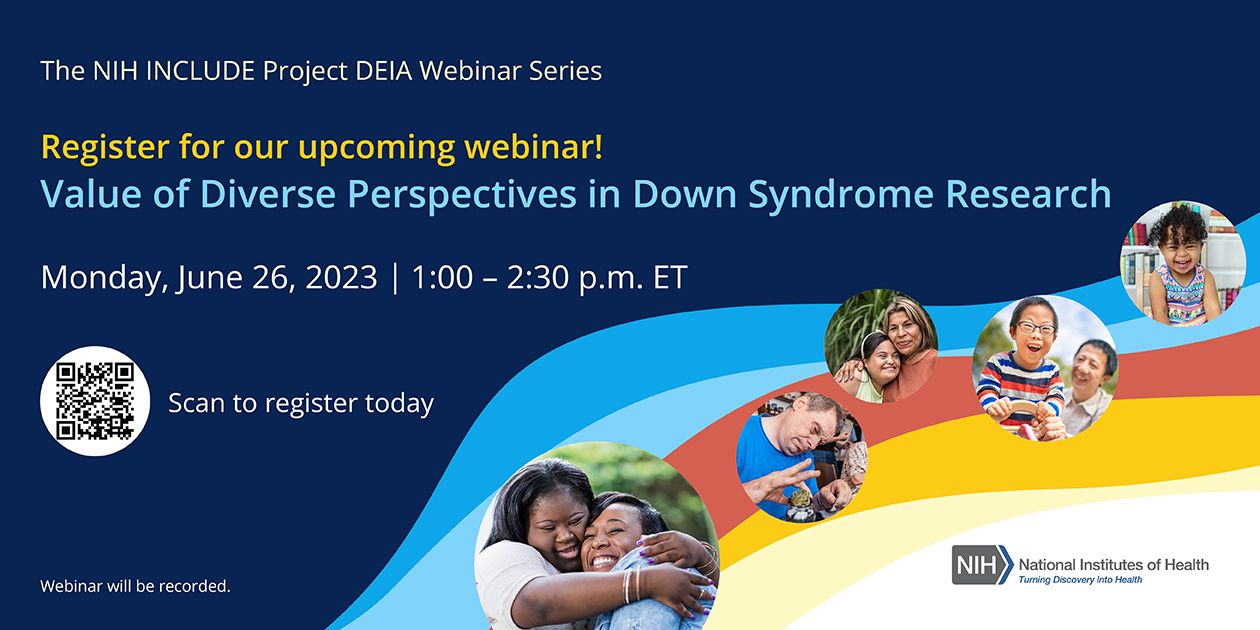 The NIH INCLUDE Project DEIA Webinar Series

Register for our upcoming webinar!
Value of Diverse Perspectives in Down Syndrome Research

Monday, June 26, 2023 | 1:00 – 2:30 p.m. ET

Scan to register today

Webinar will be recorded.

NIH National Institutes of Health
Turning Discovery Into Health